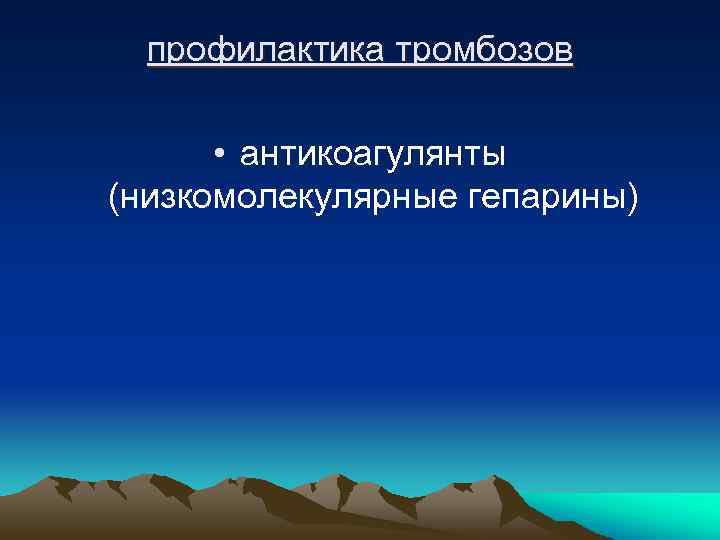 профилактика тромбозов

• антикоагулянты (низкомолекулярные гепарины)